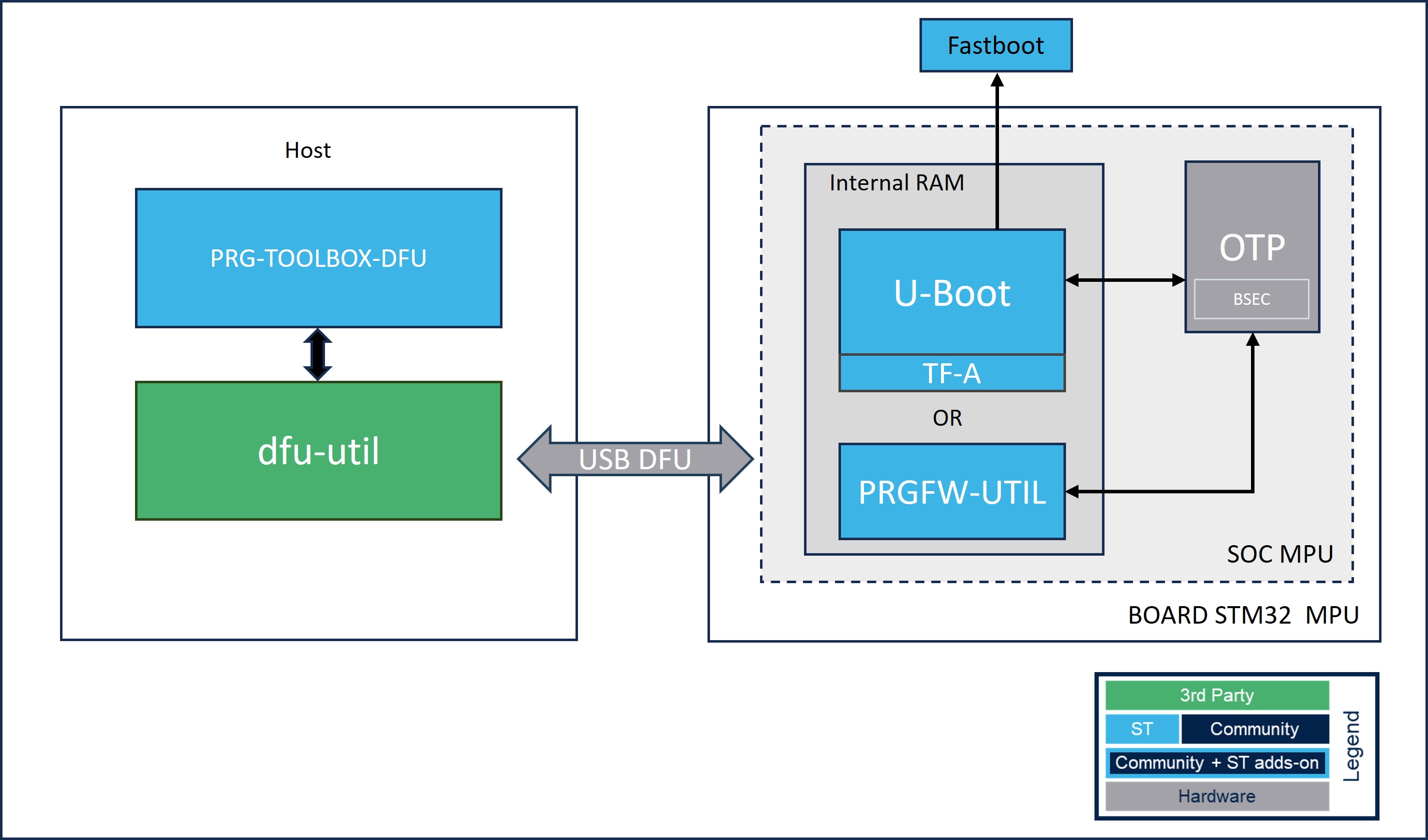 Fastboot

Host

PRG-TOOLBOX-DFU

dfu-util

USB DFU

Internal RAM

U-Boot

TF-A

OR

PRGFW-UTIL

OTP

BSEC

SOC MPU

BOARD STM32 MPU

3rd Party

ST

Community

Community + ST adds-on

Hardware

Legend